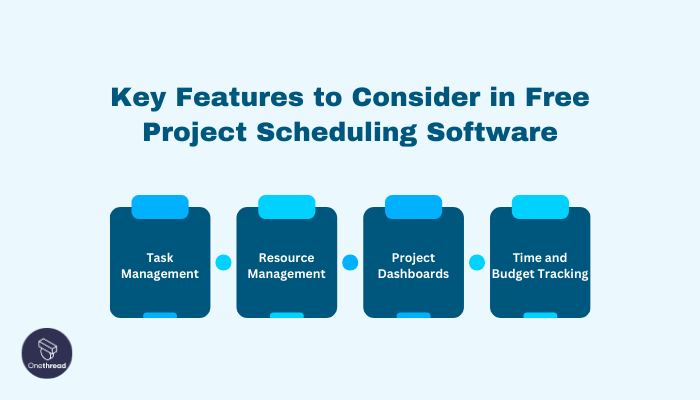 Key Features to Consider in Free Project Scheduling Software

Task Management

Resource Management

Project Dashboards

Time and Budget Tracking

Onethread